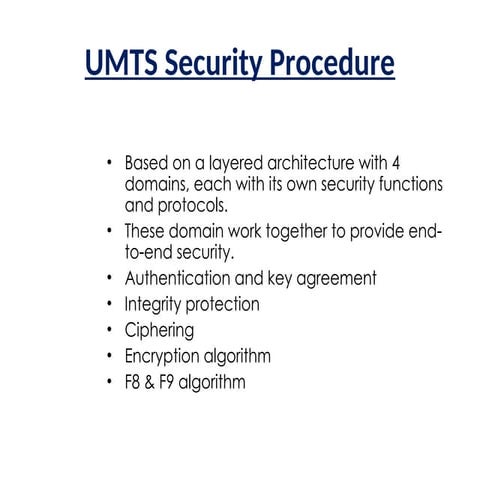 UMTS Security Procedure

• Based on a layered architecture with 4 domains, each with its own security functions and protocols.
• These domain work together to provide end-to-end security.
• Authentication and key agreement
• Integrity protection
• Ciphering
• Encryption algorithm
• F8 & F9 algorithm